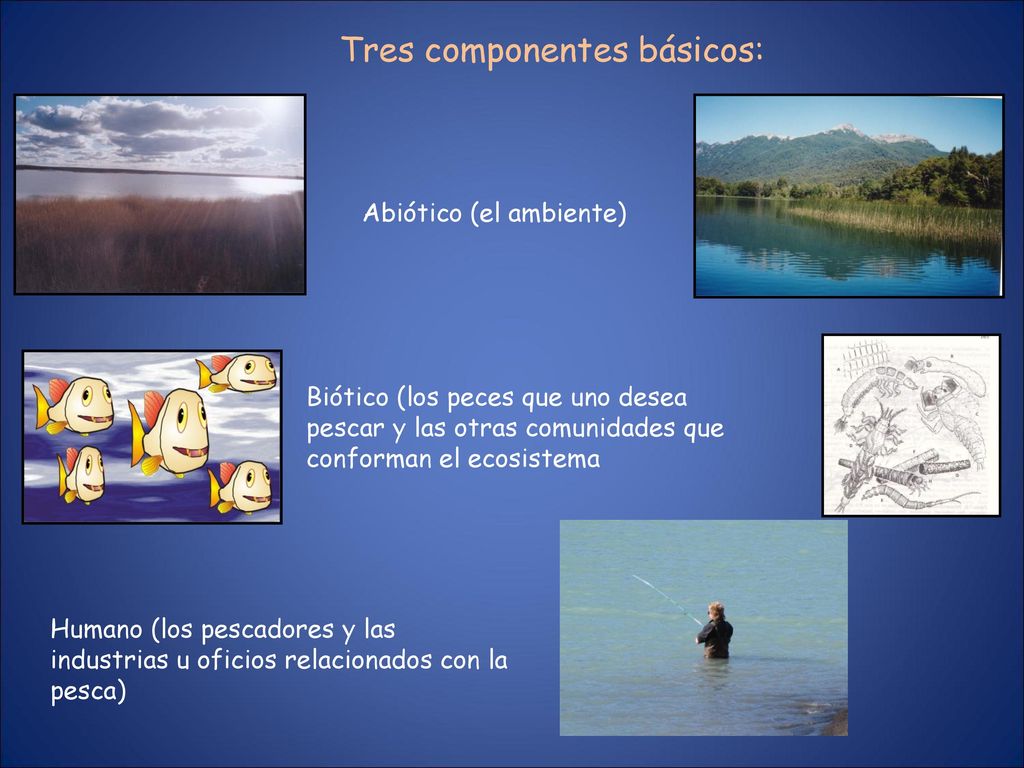 Tres componentes básicos:

Abiótico (el ambiente)

Biótico (los peces que uno desea pescar y las otras comunidades que conforman el ecosistema

Humano (los pescadores y las industrias u oficios relacionados con la pesca)